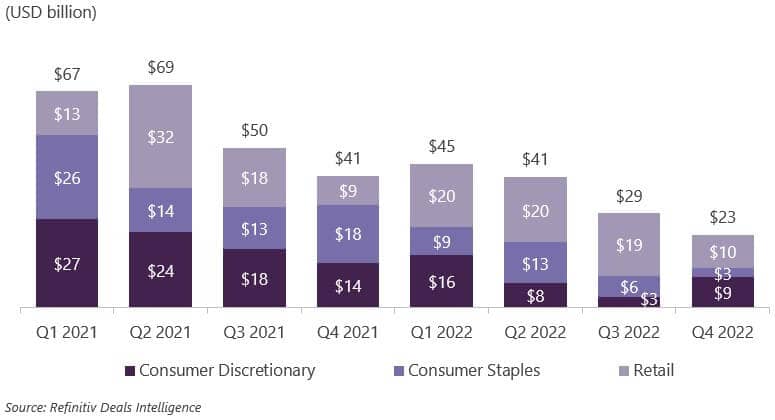 (USD billion)

$67
$13
$26
$27

$69
$32
$14
$24

$50
$18
$13
$18

$41
$9
$18
$14

$45
$20
$9
$16

$41
$20
$13
$8

$29
$19
$6
$3

$23
$10
$3
$9

Q1 2021
Q2 2021
Q3 2021
Q4 2021
Q1 2022
Q2 2022
Q3 2022
Q4 2022

Consumer Discretionary
Consumer Staples
Retail

Source: Refinitiv Deals Intelligence